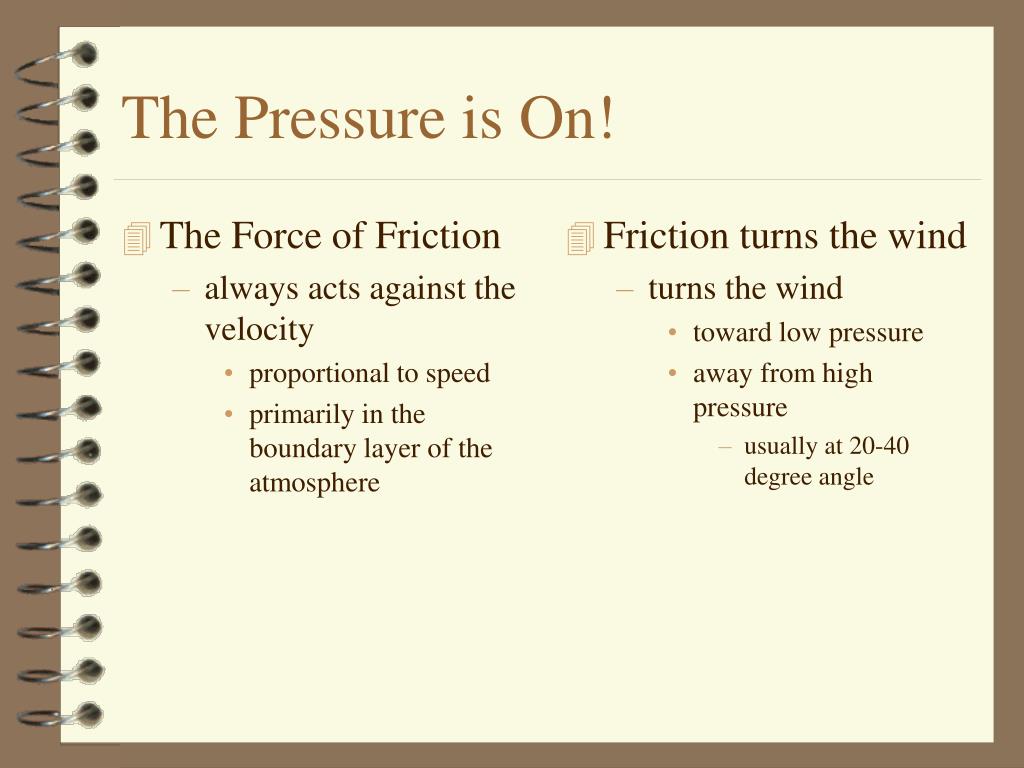 The Pressure is On!

The Force of Friction
– always acts against the velocity
• proportional to speed
• primarily in the boundary layer of the atmosphere

Friction turns the wind
– turns the wind
• toward low pressure
• away from high pressure
– usually at 20-40 degree angle